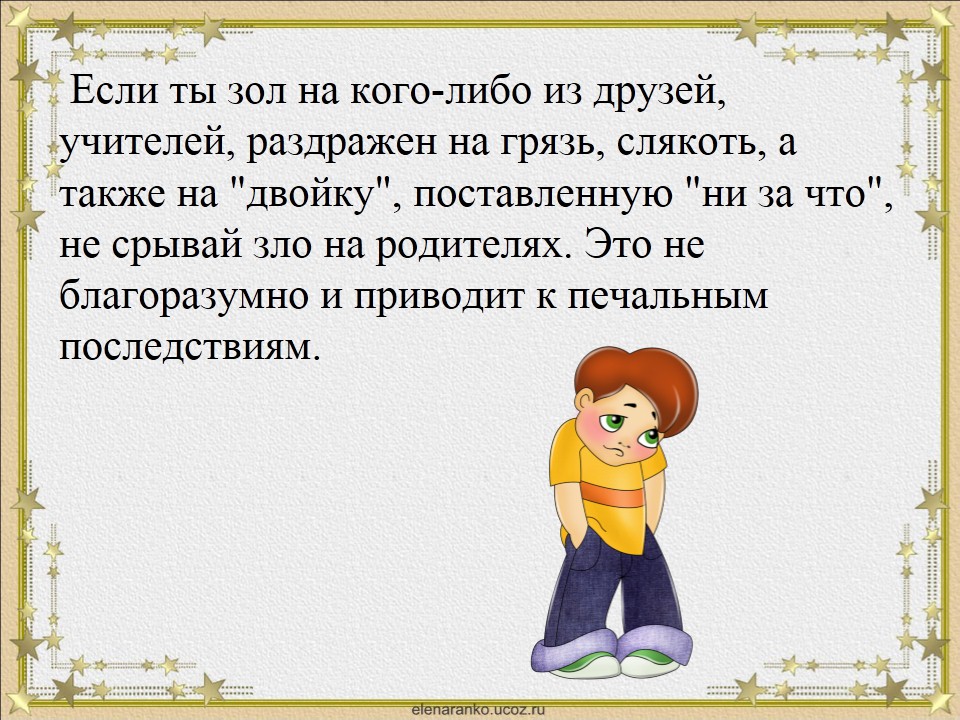 Если ты зол на кого-либо из друзей, учителей, раздражен на грязь, слякоть, а также на "двойку", поставленную "ни за что", не срывай зло на родителях. Это не благоразумно и приводит к печальным последствиям.

elenaranko.ucoz.ru